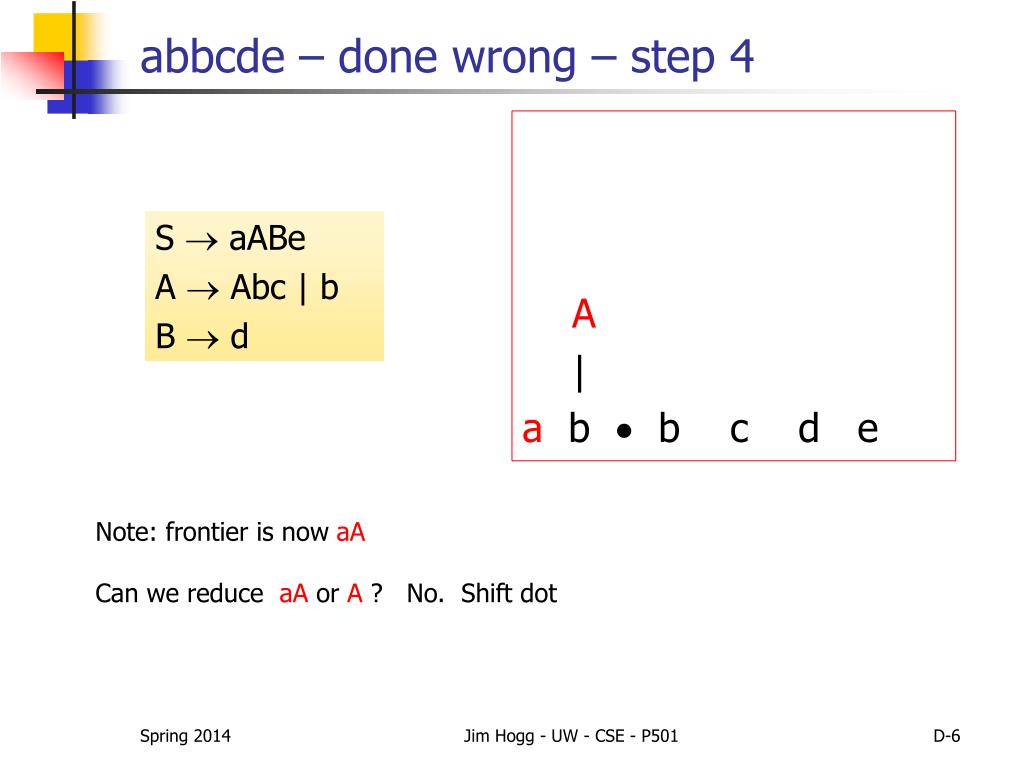 abbcde – done wrong – step 4

S $\rightarrow$ aABe
A $\rightarrow$ Abc | b
B $\rightarrow$ d

A
|
a b • b c d e

Note: frontier is now aA

Can we reduce aA or A ? No. Shift dot

Spring 2014

Jim Hogg - UW - CSE - P501

D-6